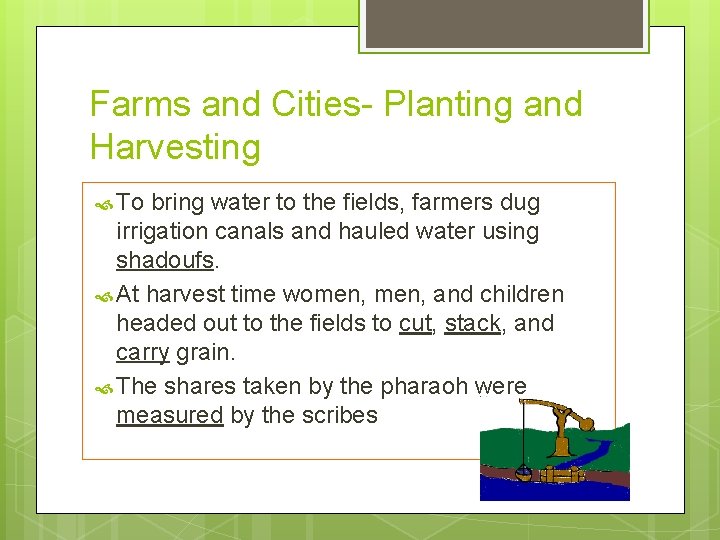 Farms and Cities- Planting and Harvesting

To bring water to the fields, farmers dug irrigation canals and hauled water using shadoufs.

At harvest time women, men, and children headed out to the fields to cut, stack, and carry grain.

The shares taken by the pharaoh were measured by the scribes